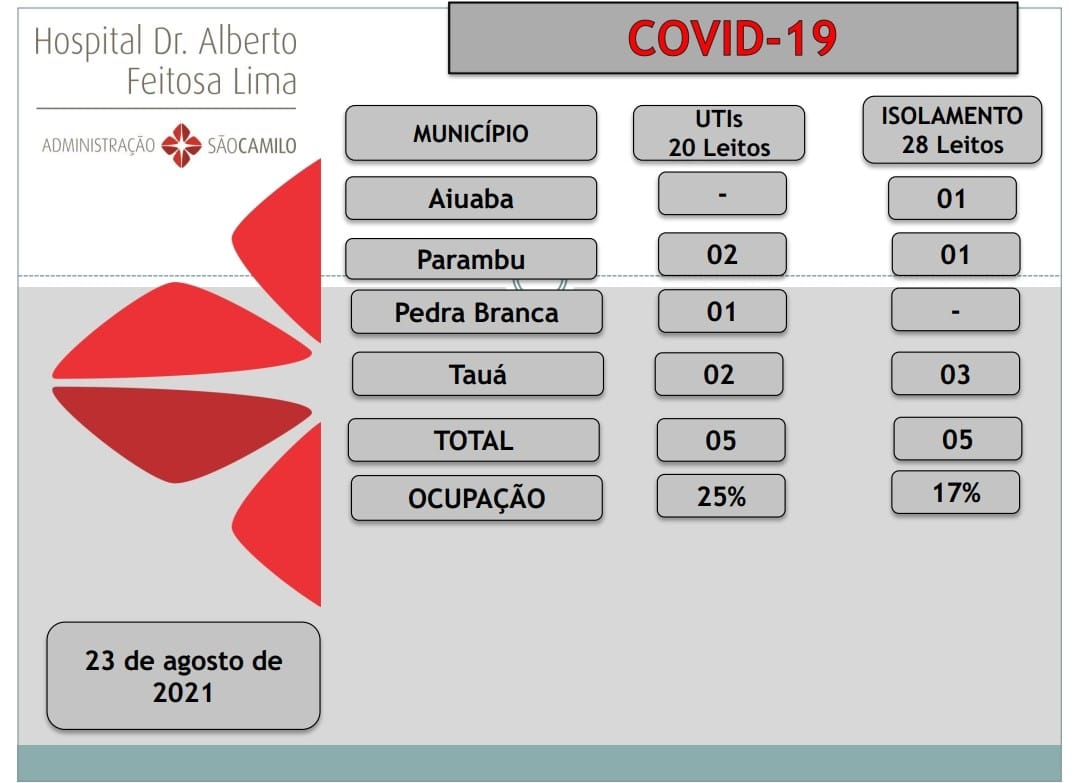 Hospital Dr. Alberto Feitosa Lima

ADMINISTRAÇÃO SÃOCAMILO

COVID-19

| MUNICÍPIO | UTIs 20 Leitos | ISOLAMENTO 28 Leitos |
|---|---|---|
| Aiuaba | - | 01 |
| Parambu | 02 | 01 |
| Pedra Branca | 01 | - |
| Tauá | 02 | 03 |
| TOTAL | 05 | 05 |
| OCUPAÇÃO | 25% | 17% |

23 de agosto de 2021